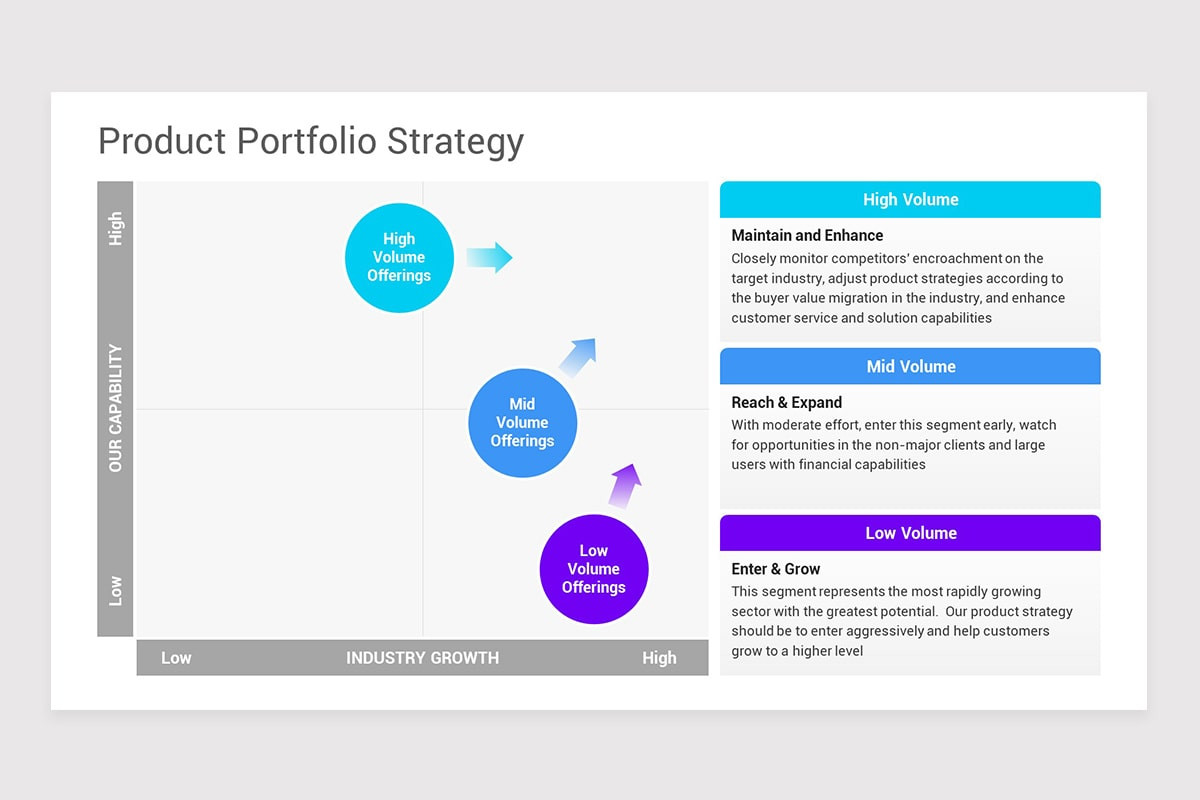 Product Portfolio Strategy

High

OUR CAPABILITY

Low

High Volume Offerings

Mid Volume Offerings

Low Volume Offerings

Low INDUSTRY GROWTH High

High Volume

Maintain and Enhance

Closely monitor competitors' encroachment on the target industry, adjust product strategies according to the buyer value migration in the industry, and enhance customer service and solution capabilities

Mid Volume

Reach & Expand

With moderate effort, enter this segment early, watch for opportunities in the non-major clients and large users with financial capabilities

Low Volume

Enter & Grow

This segment represents the most rapidly growing sector with the greatest potential. Our product strategy should be to enter aggressively and help customers grow to a higher level